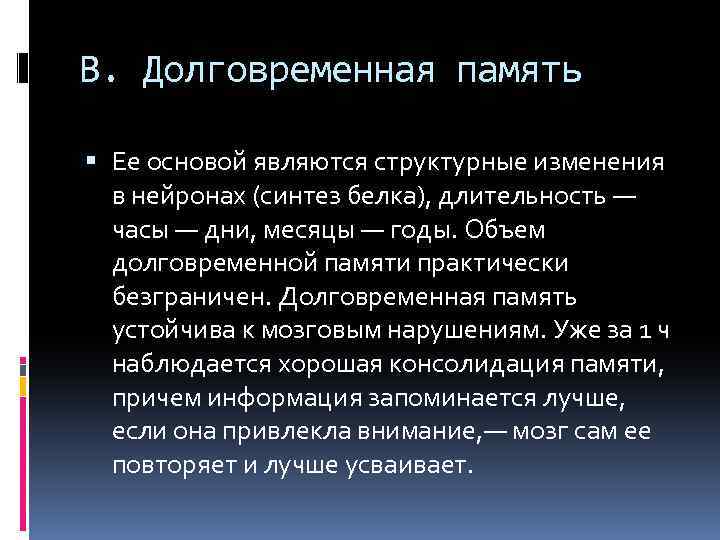 В. Долговременная память

▪ Ее основой являются структурные изменения в нейронах (синтез белка), длительность — часы — дни, месяцы — годы. Объем долговременной памяти практически безграничен. Долговременная память устойчива к мозговым нарушениям. Уже за 1 ч наблюдается хорошая консолидация памяти, причем информация запоминается лучше, если она привлекла внимание,— мозг сам ее повторяет и лучше усваивает.